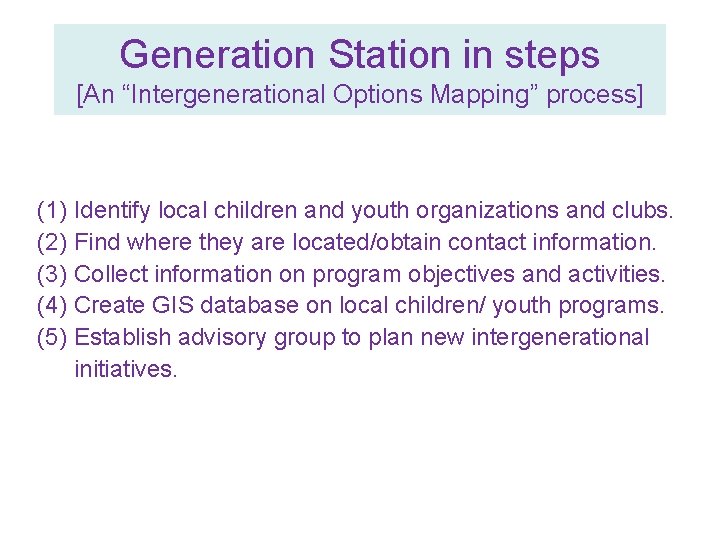 Generation Station in steps
[An “Intergenerational Options Mapping” process]

(1) Identify local children and youth organizations and clubs.
(2) Find where they are located/obtain contact information.
(3) Collect information on program objectives and activities.
(4) Create GIS database on local children/ youth programs.
(5) Establish advisory group to plan new intergenerational initiatives.